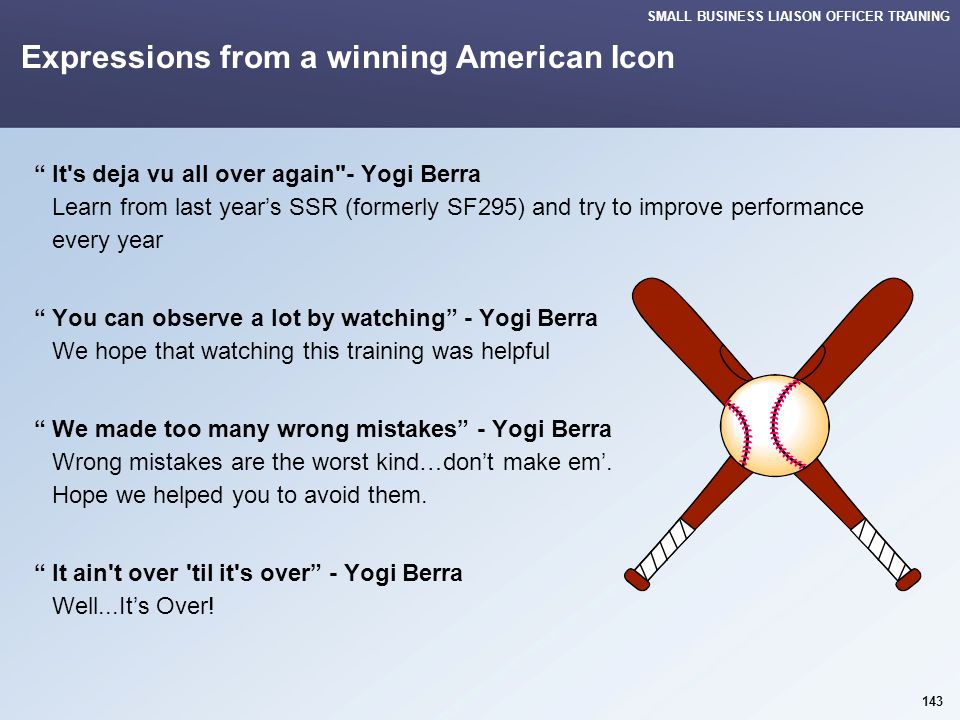 SMALL BUSINESS LIAISON OFFICER TRAINING

Expressions from a winning American Icon

“ It's deja vu all over again"- Yogi Berra
Learn from last year’s SSR (formerly SF295) and try to improve performance every year

“ You can observe a lot by watching” - Yogi Berra
We hope that watching this training was helpful

“ We made too many wrong mistakes” - Yogi Berra
Wrong mistakes are the worst kind…don’t make em’.
Hope we helped you to avoid them.

“ It ain't over 'til it's over” - Yogi Berra
Well...It’s Over!

143